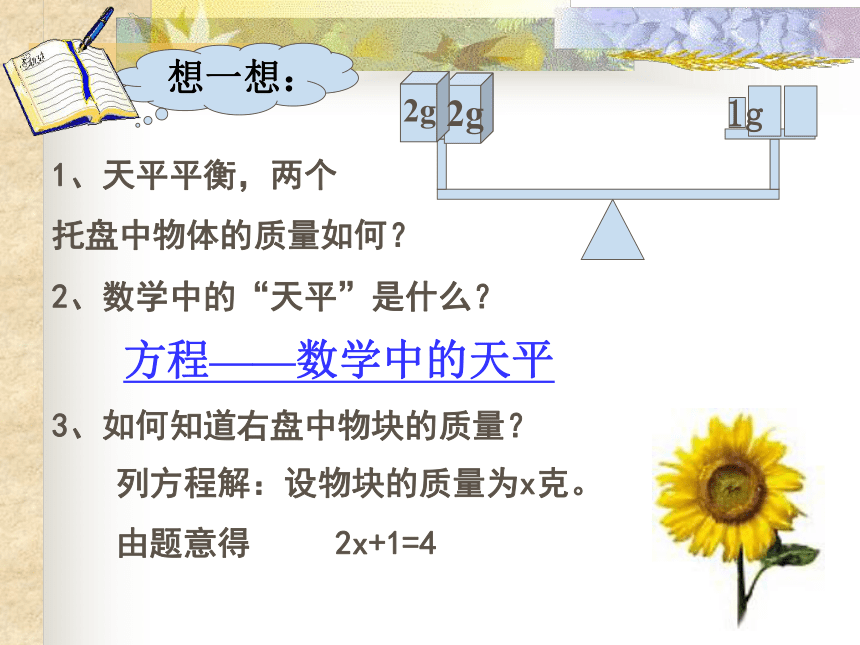 想一想：

2g 2g

1g

1、天平平衡，两个托盘中物体的质量如何？

2、数学中的“天平”是什么？

方程——数学中的天平

3、如何知道右盘中物块的质量？

列方程解：设物块的质量为x克。

由题意得　　$2x+1=4$